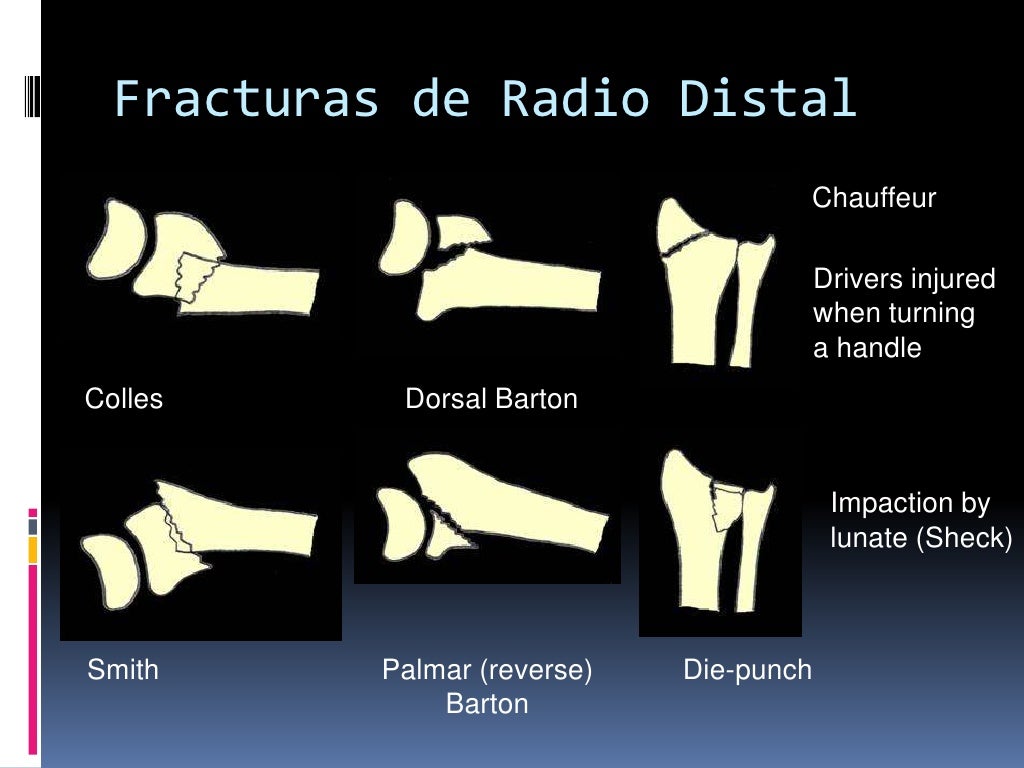 Fracturas de Radio Distal

Chauffeur

Drivers injured when turning a handle

Colles

Dorsal Barton

Impaction by lunate (Sheck)

Smith

Palmar (reverse) Barton

Die-punch